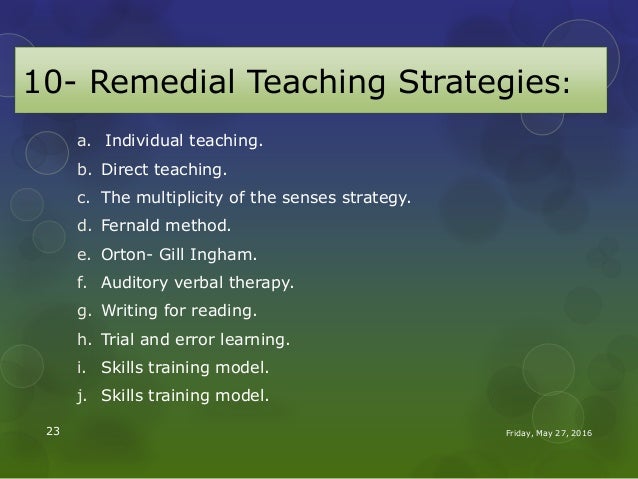 10- Remedial Teaching Strategies:

a. Individual teaching.
b. Direct teaching.
c. The multiplicity of the senses strategy.
d. Fernald method.
e. Orton- Gill Ingham.
f. Auditory verbal therapy.
g. Writing for reading.
h. Trial and error learning.
i. Skills training model.
j. Skills training model.

23

Friday, May 27, 2016